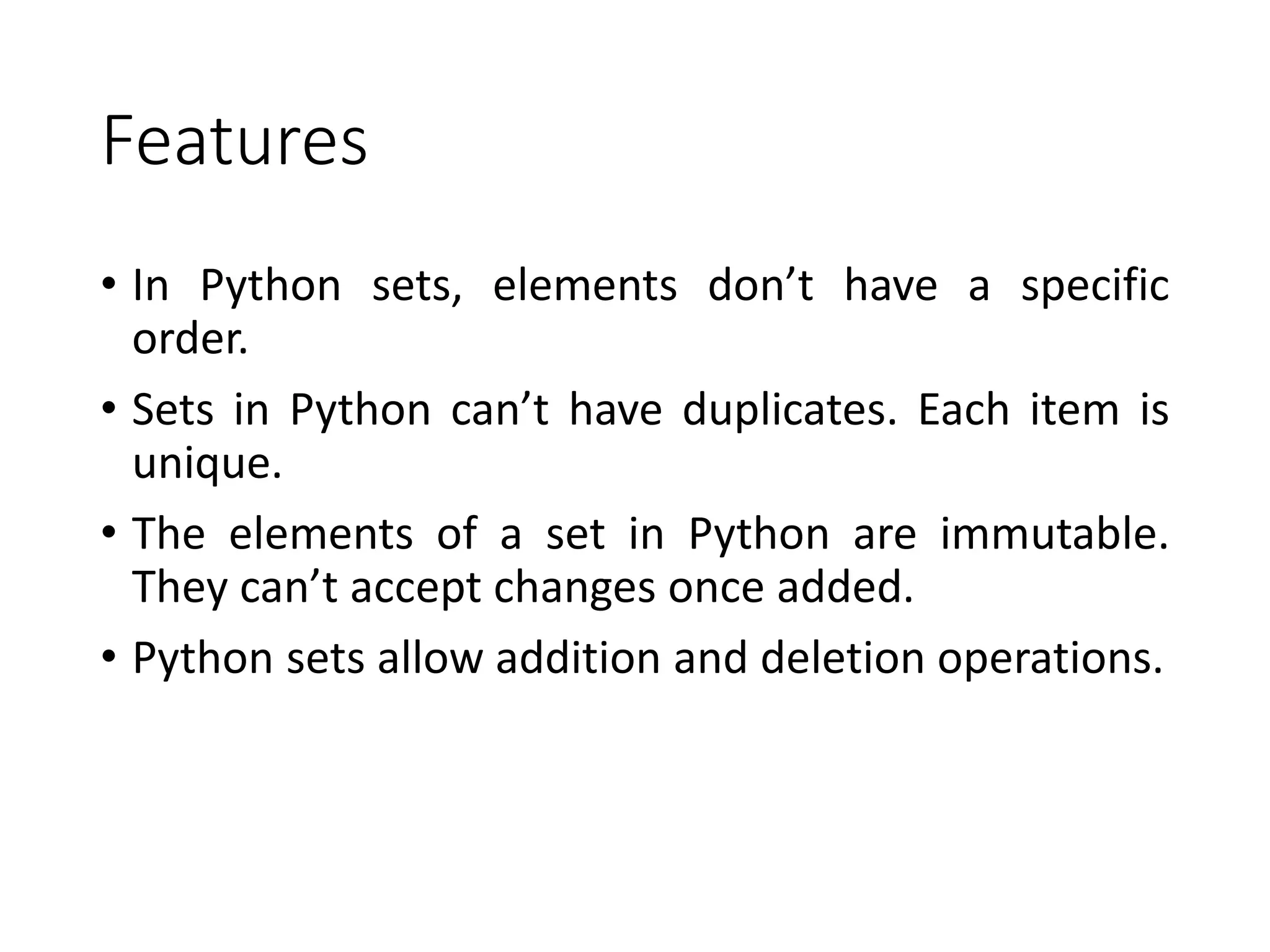 Features

• In Python sets, elements don’t have a specific order.

• Sets in Python can’t have duplicates. Each item is unique.

• The elements of a set in Python are immutable. They can’t accept changes once added.

• Python sets allow addition and deletion operations.